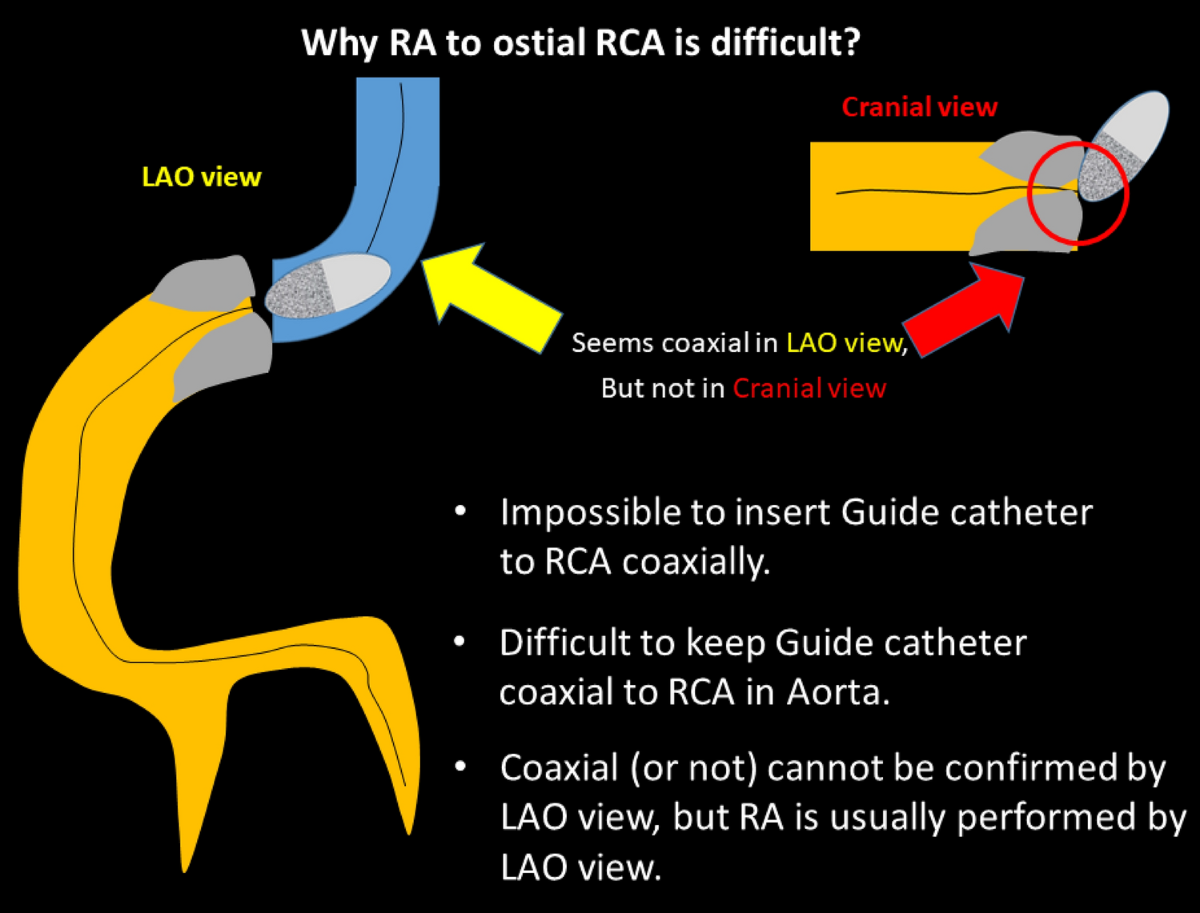 Why RA to ostial RCA is difficult?

LAO view

Cranial view

Seems coaxial in LAO view,
But not in Cranial view

• Impossible to insert Guide catheter to RCA coaxially.

• Difficult to keep Guide catheter coaxial to RCA in Aorta.

• Coaxial (or not) cannot be confirmed by LAO view, but RA is usually performed by LAO view.